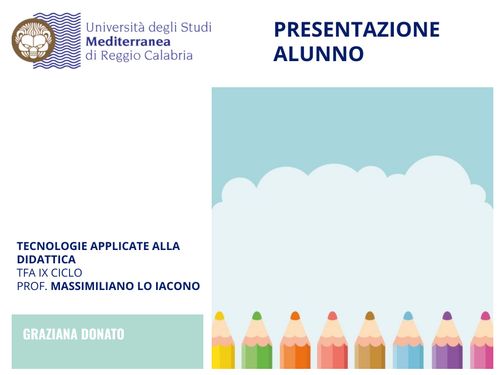 Università degli Studi
Mediterranea
di Reggio Calabria

PRESENTAZIONE ALUNNO

TECNOLOGIE APPLICATE ALLA DIDATTICA
TFA IX CICLO
PROF. MASSIMILIANO LO IACONO

GRAZIANA DONATO